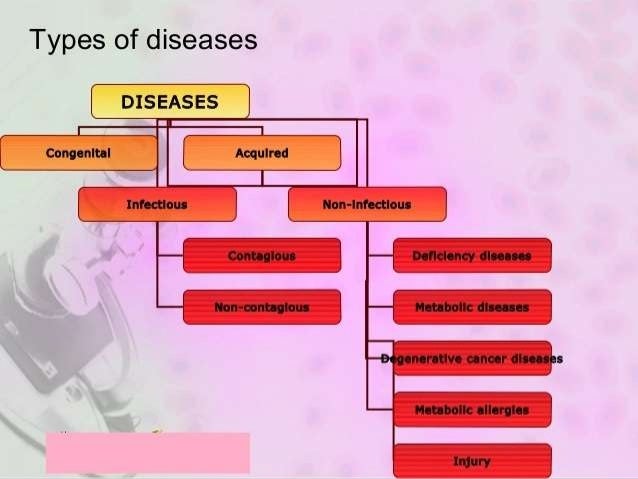 Types of diseases

DISEASES

Congenital

Acquired

Infectious

Non-infectious

Contagious

Non-contagious

Deficiency diseases

Metabolic diseases

Degenerative cancer diseases

Metabolic allergies

Injury